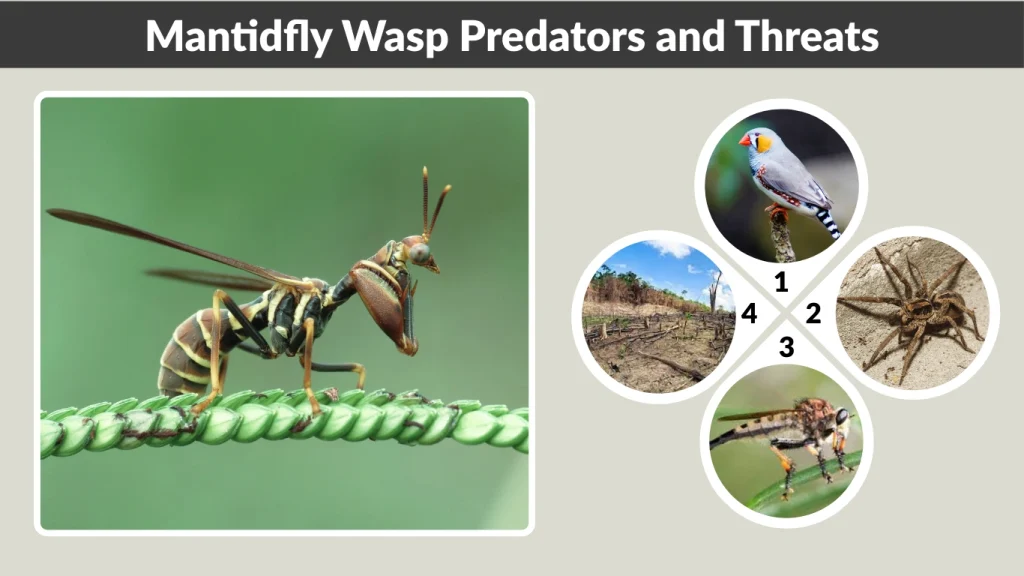 Mantidfly Wasp Predators and Threats

1

4

2

3